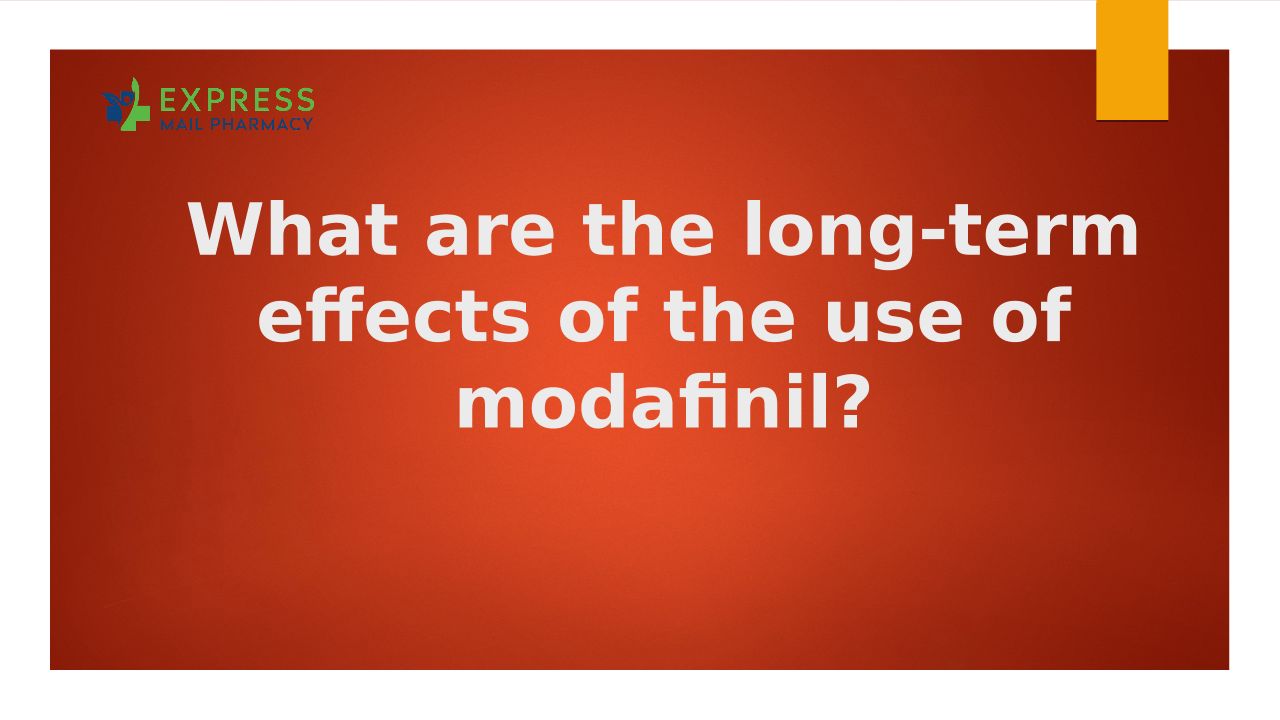 EXPRESS
MAIL PHARMACY

What are the long-term effects of the use of modafinil?